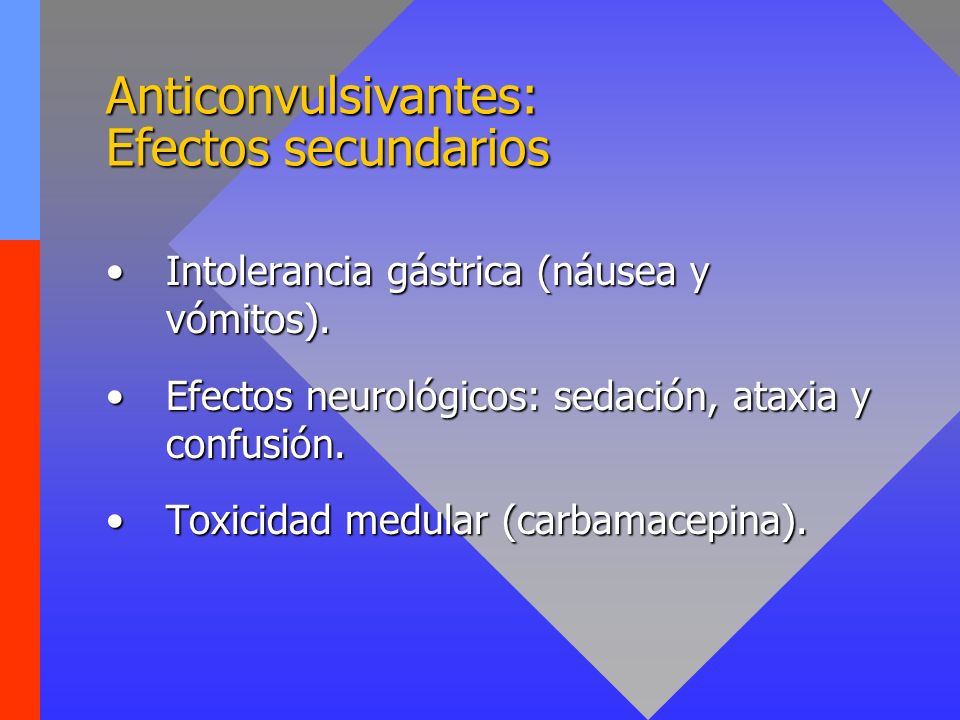 Anticonvulsivantes:
Efectos secundarios

• Intolerancia gástrica (náusea y vómitos).

• Efectos neurológicos: sedación, ataxia y confusión.

• Toxicidad medular (carbamacepina).